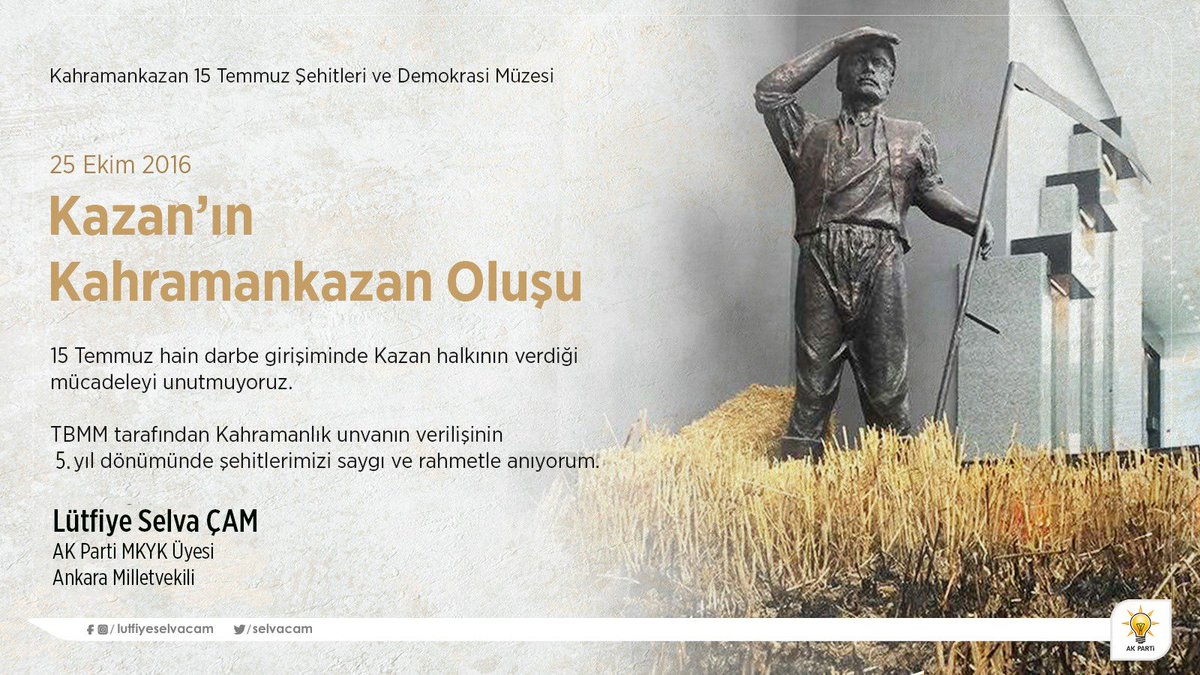 Kahramankazan 15 Temmuz Şehitleri ve Demokrasi Müzesi

25 Ekim 2016

Kazan'ın Kahramankazan Oluşu

15 Temmuz hain darbe girişiminde Kazan halkının verdiği mücadeleyi unutmuyoruz.

TBMM tarafından Kahramanlık unvanın verilişinin 5. yıl dönümünde şehitlerimizi saygı ve rahmetle anıyorum.

Lütfiye Selva ÇAM
AK Parti MKYK Üyesi
Ankara Milletvekili

/lutfiyeselvacam /selvacam

AK PARTİ